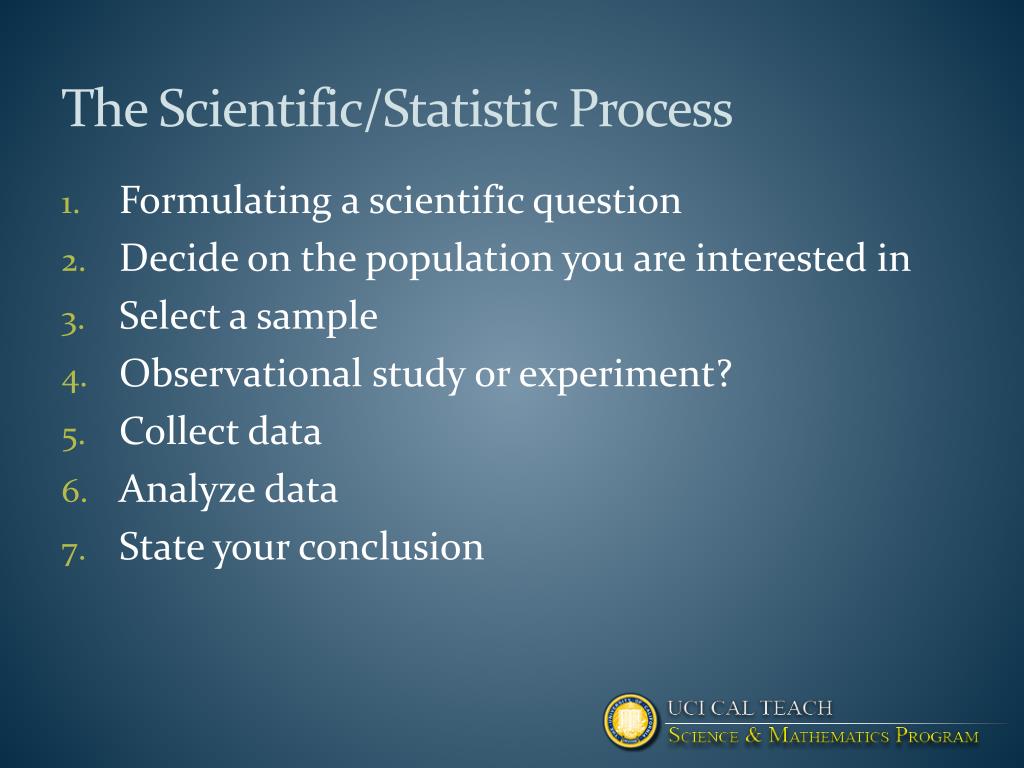 The Scientific/Statistic Process

1. Formulating a scientific question
2. Decide on the population you are interested in
3. Select a sample
4. Observational study or experiment?
5. Collect data
6. Analyze data
7. State your conclusion

UCI CAL TEACH
SCIENCE & MATHEMATICS PROGRAM